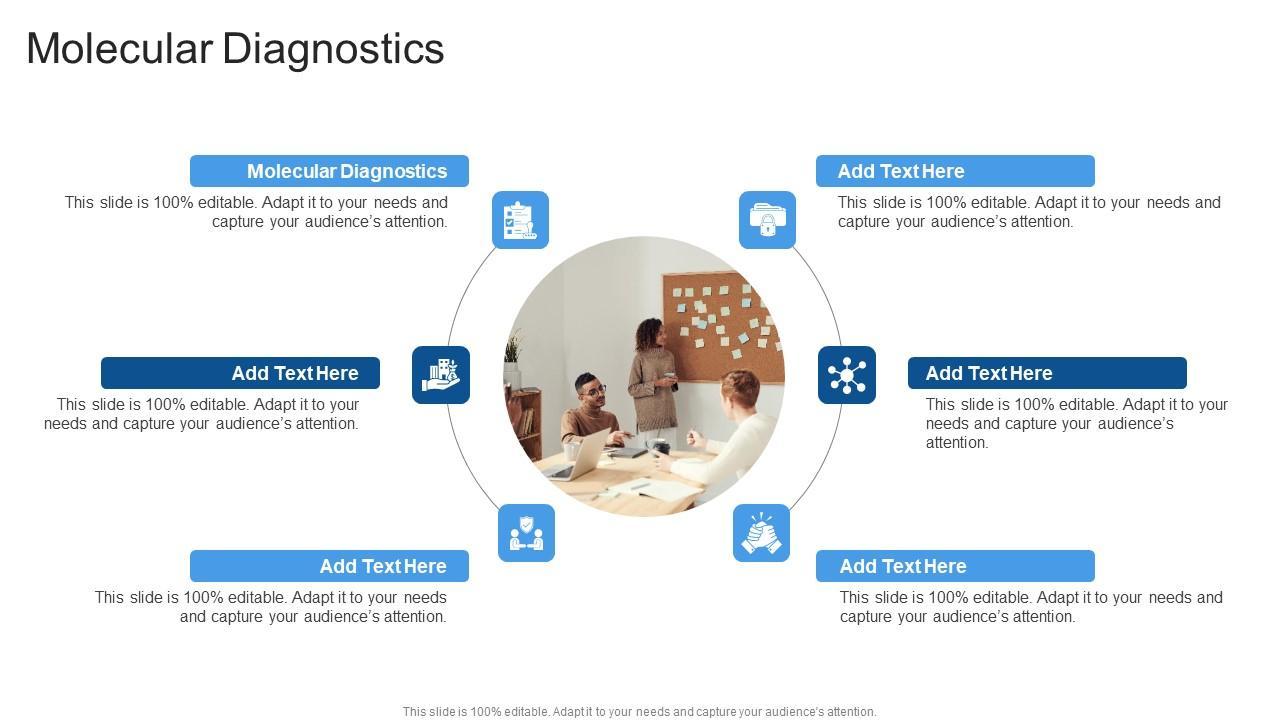 Molecular Diagnostics

Molecular Diagnostics

This slide is 100% editable. Adapt it to your needs and capture your audience's attention.

Add Text Here

This slide is 100% editable. Adapt it to your needs and capture your audience's attention.

Add Text Here

This slide is 100% editable. Adapt it to your needs and capture your audience's attention.

Add Text Here

This slide is 100% editable. Adapt it to your needs and capture your audience's attention.

Add Text Here

This slide is 100% editable. Adapt it to your needs and capture your audience's attention.

Add Text Here

This slide is 100% editable. Adapt it to your needs and capture your audience's attention.

This slide is 100% editable. Adapt it to your needs and capture your audience's attention.